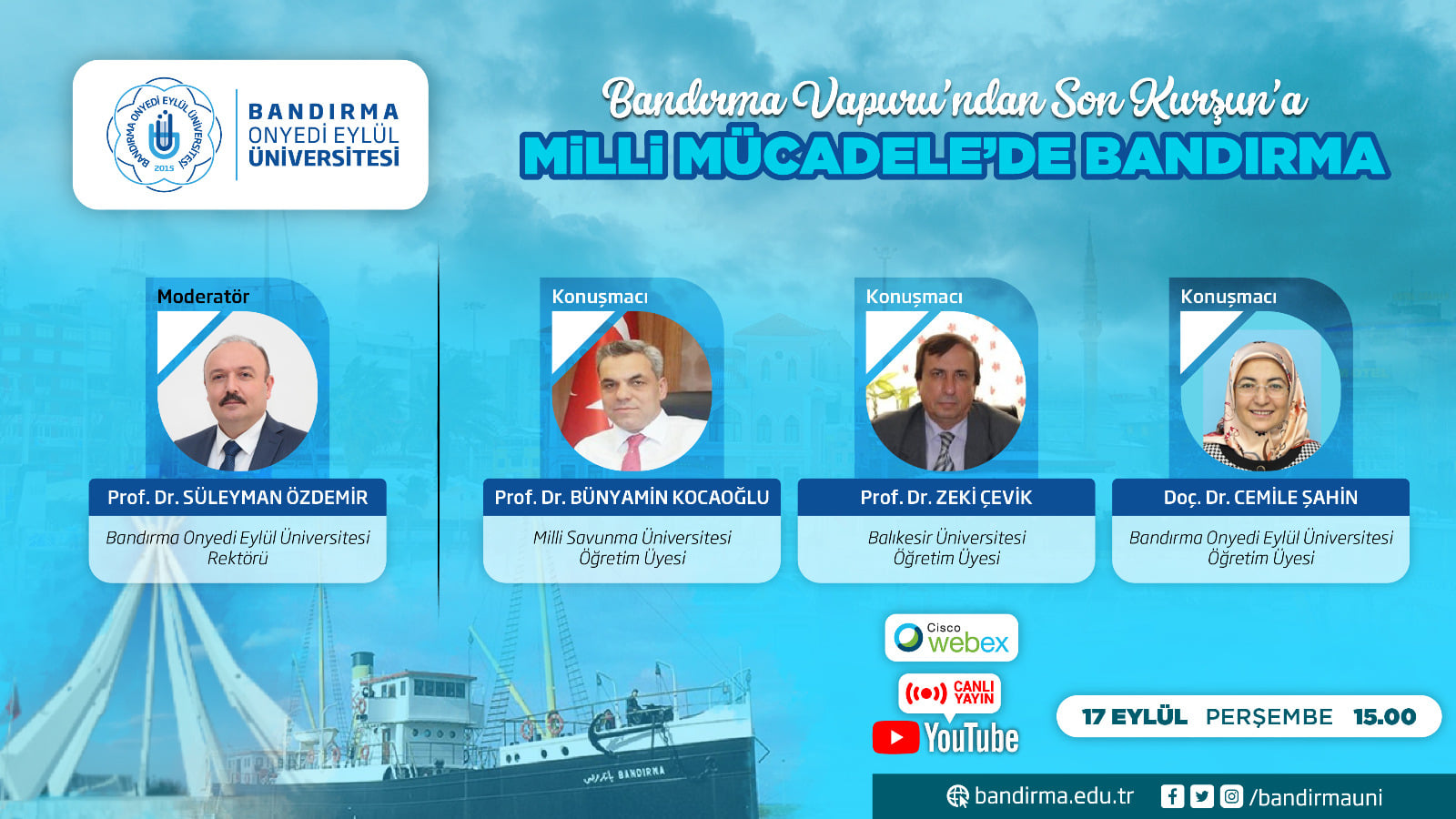 BANDIRMA ONYEDİ EYLÜL ÜNİVERSİTESİ 2015

BANDIRMA ONYEDİ EYLÜL ÜNİVERSİTESİ

Bandırma Vapuru'ndan Son Kurşun'a
MİLLİ MÜCADELE'DE BANDIRMA

Moderatör
Prof. Dr. SÜLEYMAN ÖZDEMİR
Bandırma Onyedi Eylül Üniversitesi Rektörü

Konuşmacı
Prof. Dr. BÜNYAMİN KOCAOĞLU
Milli Savunma Üniversitesi Öğretim Üyesi

Konuşmacı
Prof. Dr. ZEKİ ÇEVİK
Balıkesir Üniversitesi Öğretim Üyesi

Konuşmacı
Doç. Dr. CEMİLE ŞAHİN
Bandırma Onyedi Eylül Üniversitesi Öğretim Üyesi

Cisco webex

CANLI YAYIN

YouTube

17 EYLÜL PERŞEMBE 15.00

BANDIRMA

bandirma.edu.tr /bandirmauni